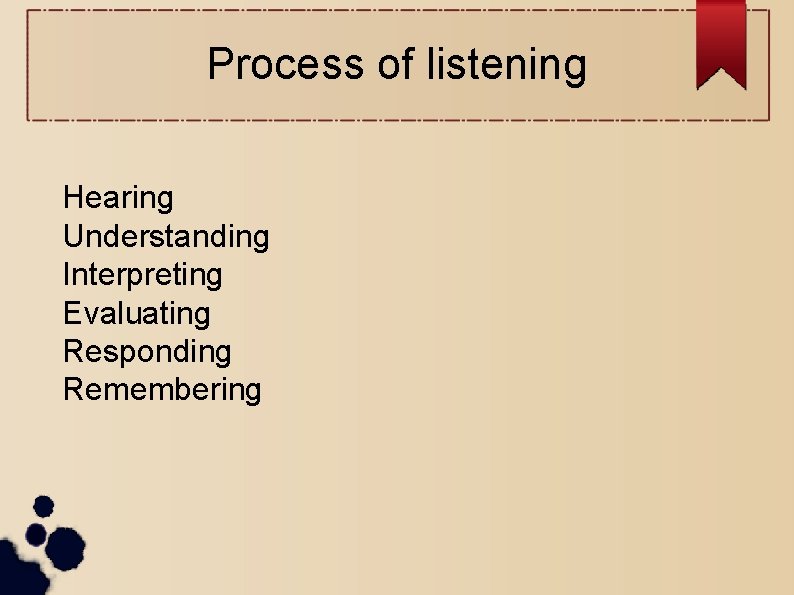 Process of listening

Hearing
Understanding
Interpreting
Evaluating
Responding
Remembering